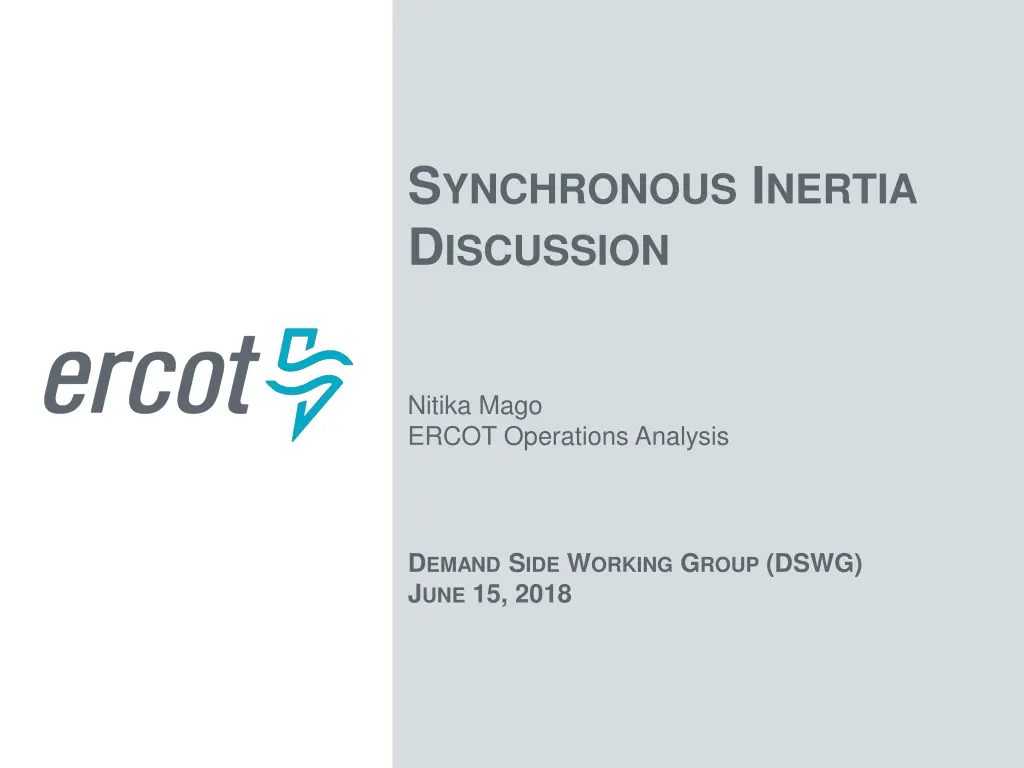 ercot

SYNCHRONOUS INERTIA DISCUSSION

Nitika Mago
ERCOT Operations Analysis

DEMAND SIDE WORKING GROUP (DSWG)
JUNE 15, 2018